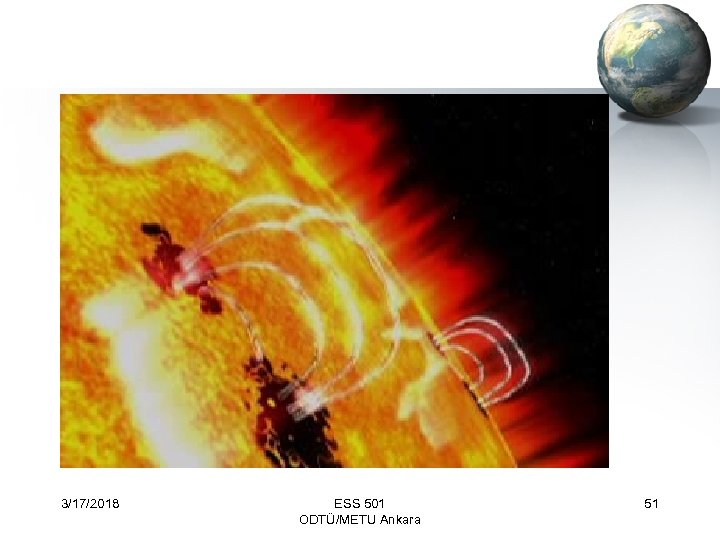 3/17/2018

ESS 501
ODTÜ/METU Ankara

51